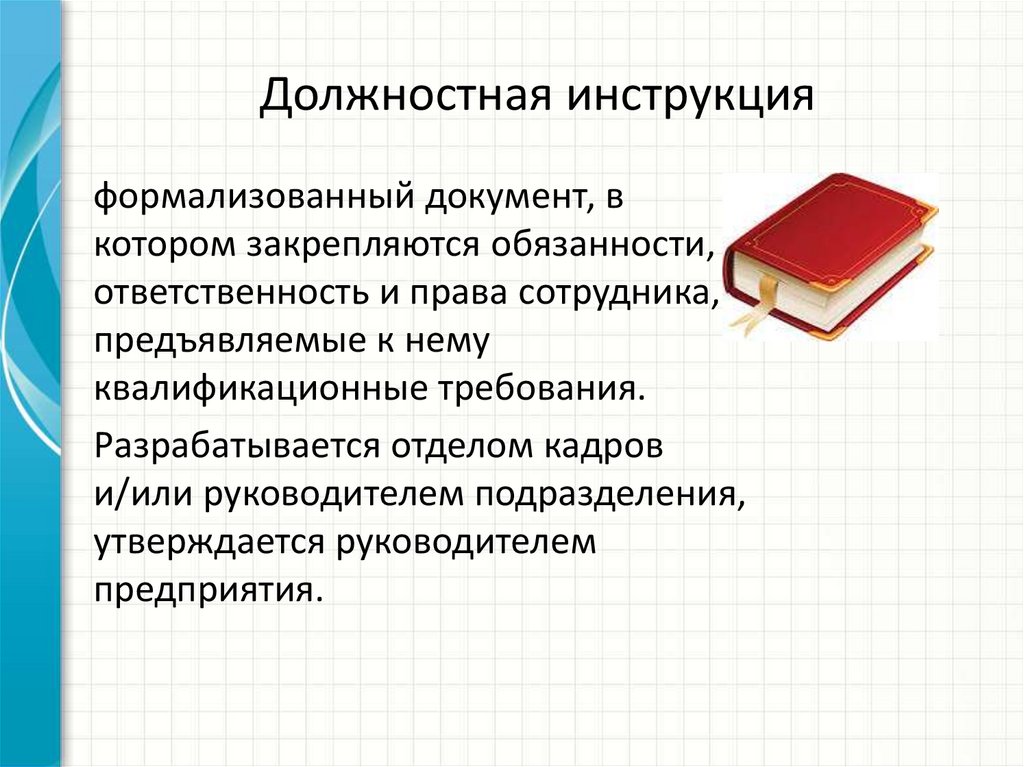 Должностная инструкция

формализованный документ, в котором закрепляются обязанности, ответственность и права сотрудника, предъявляемые к нему квалификационные требования.

Разрабатывается отделом кадров и/или руководителем подразделения, утверждается руководителем предприятия.